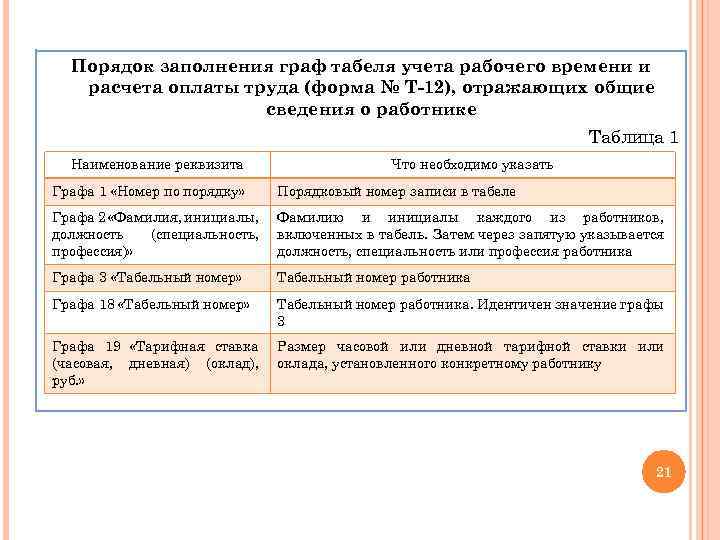 Порядок заполнения граф табеля учета рабочего времени и расчета оплаты труда (форма № Т-12), отражающих общие сведения о работнике

Таблица 1

| Наименование реквизита | Что необходимо указать |
|---|---|
| Графа 1 «Номер по порядку» | Порядковый номер записи в табеле |
| Графа 2 «Фамилия, инициалы, должность (специальность, профессия)» | Фамилию и инициалы каждого из работников, включенных в табель. Затем через запятую указывается должность, специальность или профессия работника |
| Графа 3 «Табельный номер» | Табельный номер работника |
| Графа 18 «Табельный номер» | Табельный номер работника. Идентичен значение графы 3 |
| Графа 19 «Тарифная ставка (часовая, дневная) (оклад), руб.» | Размер часовой или дневной тарифной ставки или оклада, установленного конкретному работнику |

21